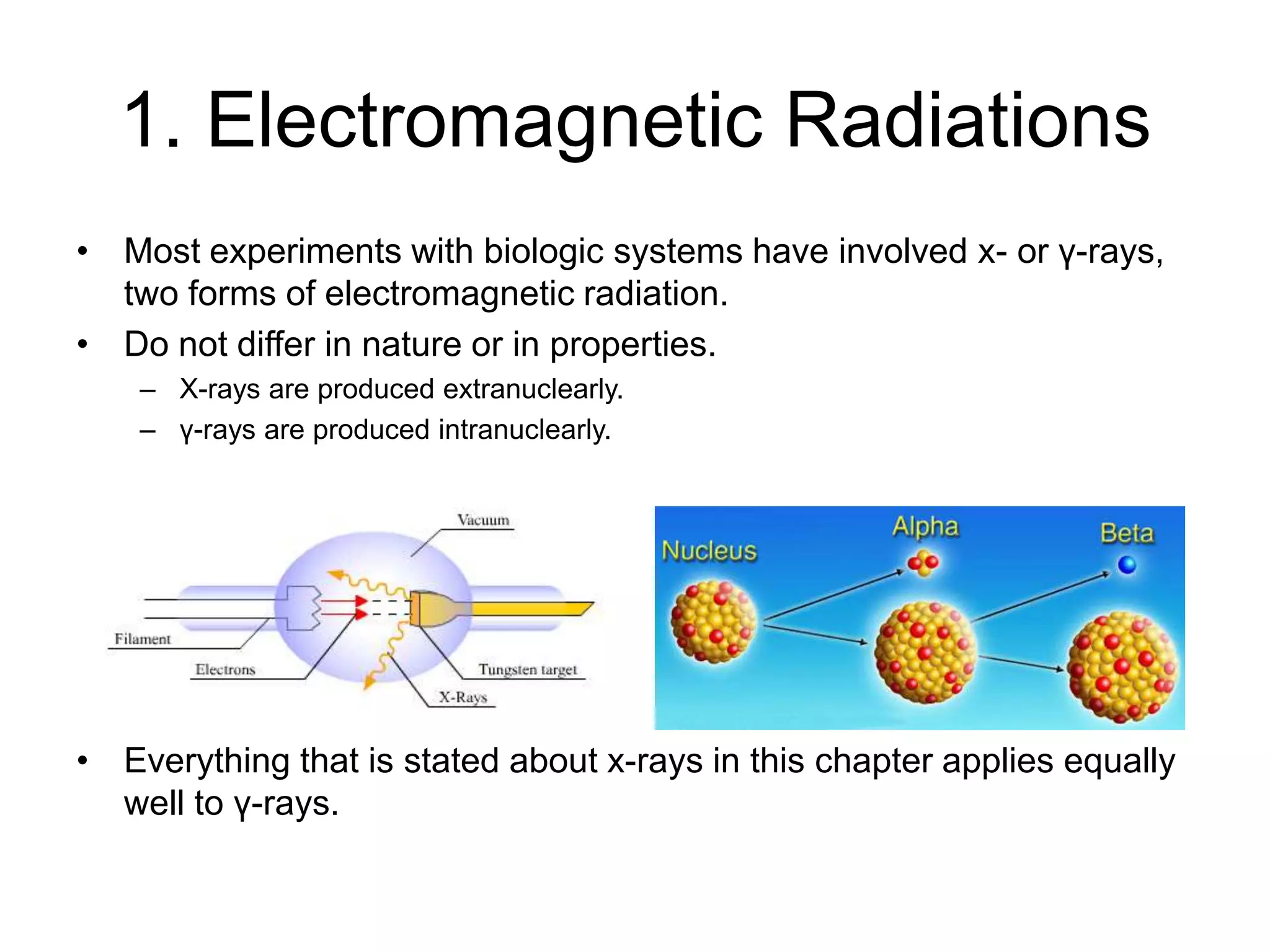 1. Electromagnetic Radiations

• Most experiments with biologic systems have involved x- or γ-rays, two forms of electromagnetic radiation.
• Do not differ in nature or in properties.
– X-rays are produced extranuclearly.
– γ-rays are produced intranuclearly.

Vacuum
Filament
Electrons
Tungsten target
X-Rays

Nucleus
Alpha
Beta

• Everything that is stated about x-rays in this chapter applies equally well to γ-rays.